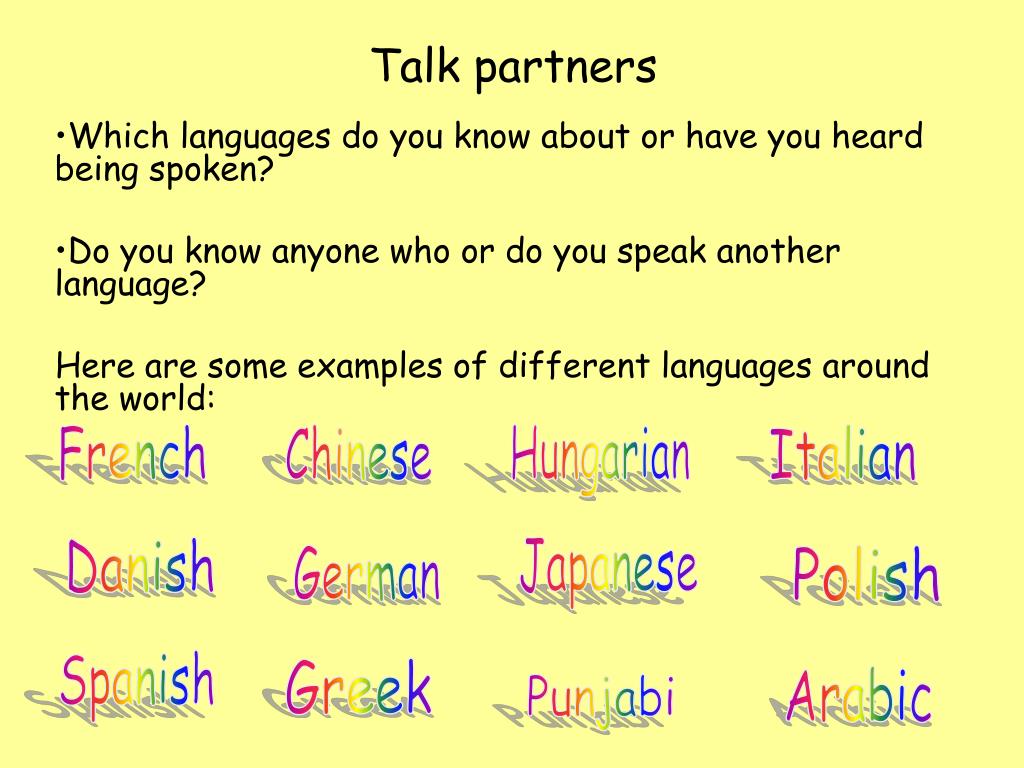 Talk partners

•Which languages do you know about or have you heard being spoken?

•Do you know anyone who or do you speak another language?

Here are some examples of different languages around the world:

French Chinese Hungarian Italian

Danish German Japanese Polish

Spanish Greek Punjabi Arabic